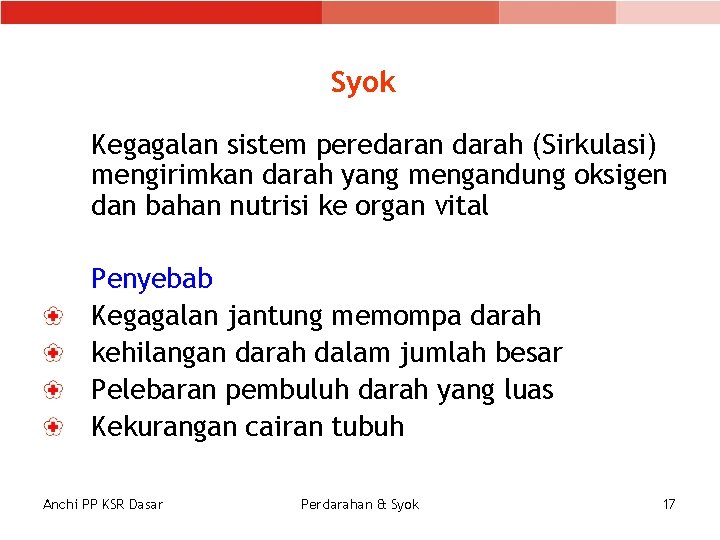 Syok

Kegagalan sistem peredaran darah (Sirkulasi) mengirimkan darah yang mengandung oksigen dan bahan nutrisi ke organ vital

Penyebab

Kegagalan jantung memompa darah
kehilangan darah dalam jumlah besar
Pelebaran pembuluh darah yang luas
Kekurangan cairan tubuh

Anchi PP KSR Dasar
Perdarahan & Syok
17